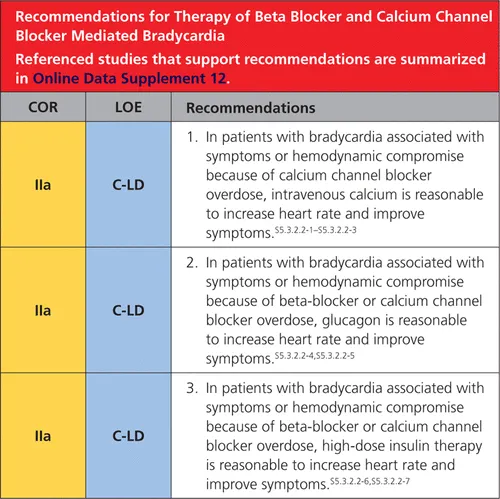 Recommendations for Therapy of Beta Blocker and Calcium Channel Blocker Mediated Bradycardia

Referenced studies that support recommendations are summarized in Online Data Supplement 12.

| COR | LOE | Recommendations |
|---|---|---|
| IIa | C-LD | 1. In patients with bradycardia associated with symptoms or hemodynamic compromise because of calcium channel blocker overdose, intravenous calcium is reasonable to increase heart rate and improve symptoms.$^{S5.3.2.2-1–S5.3.2.2-3}$ |
| IIa | C-LD | 2. In patients with bradycardia associated with symptoms or hemodynamic compromise because of beta-blocker or calcium channel blocker overdose, glucagon is reasonable to increase heart rate and improve symptoms.$^{S5.3.2.2-4,S5.3.2.2-5}$ |
| IIa | C-LD | 3. In patients with bradycardia associated with symptoms or hemodynamic compromise because of beta-blocker or calcium channel blocker overdose, high-dose insulin therapy is reasonable to increase heart rate and improve symptoms.$^{S5.3.2.2-6,S5.3.2.2-7}$ |